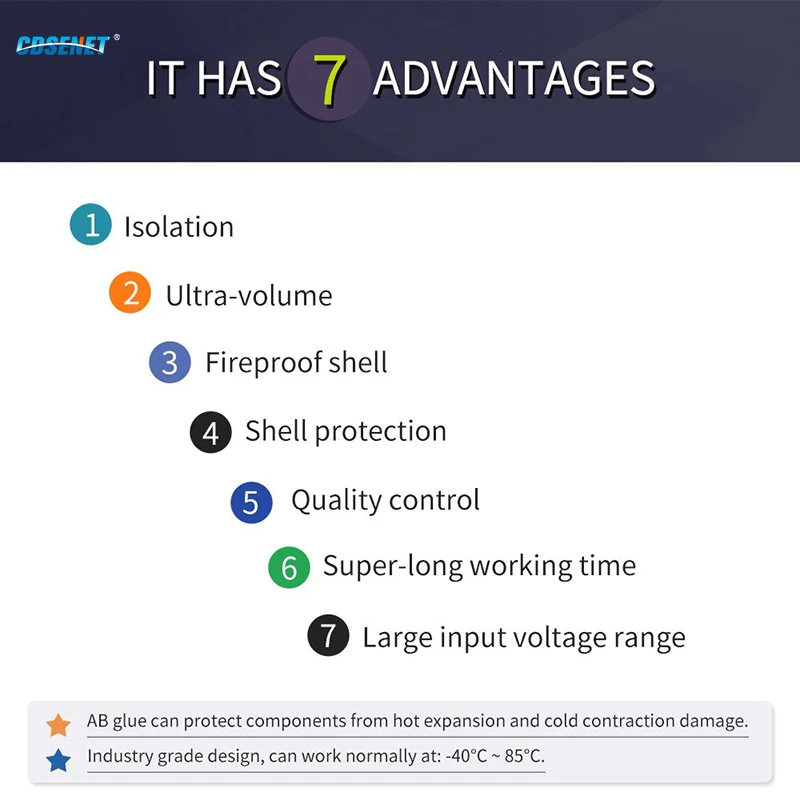 CDSENET®

IT HAS 7 ADVANTAGES

1 Isolation

2 Ultra-volume

3 Fireproof shell

4 Shell protection

5 Quality control

6 Super-long working time

7 Large input voltage range

AB glue can protect components from hot expansion and cold contraction damage.

Industry grade design, can work normally at: -40°C ~ 85°C.